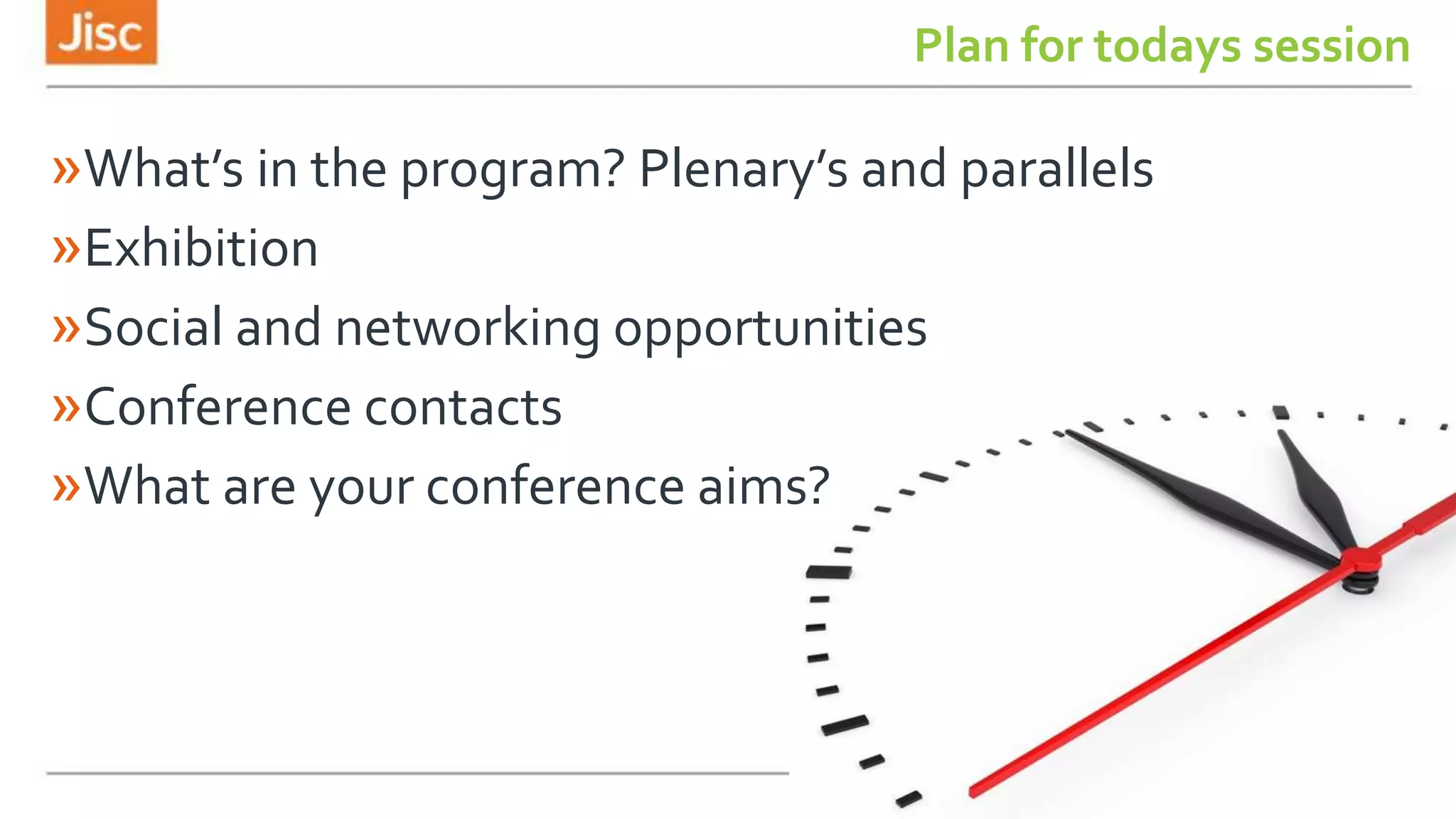 Jisc

Plan for todays session

»What's in the program? Plenary's and parallels

»Exhibition

»Social and networking opportunities

»Conference contacts

»What are your conference aims?